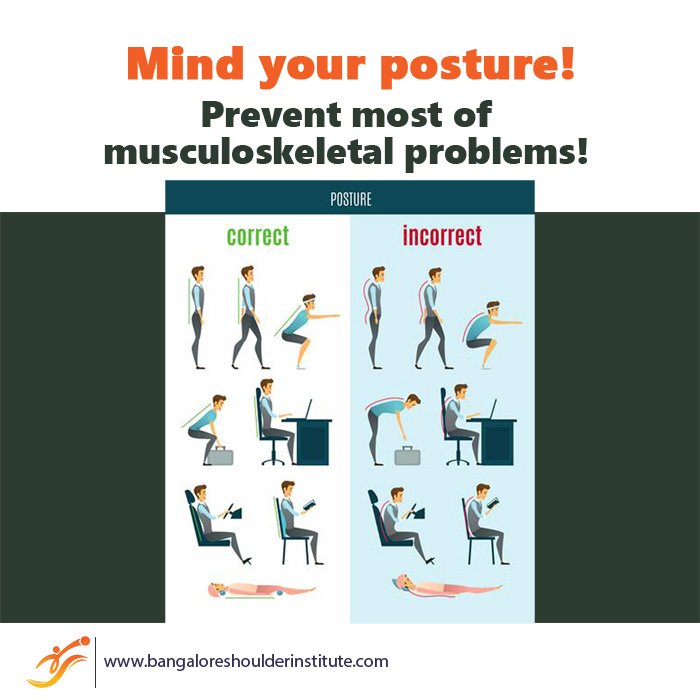 Mind your posture!

Prevent most of musculoskeletal problems!

POSTURE

correct

incorrect

www.bangaloreshoulderinstitute.com